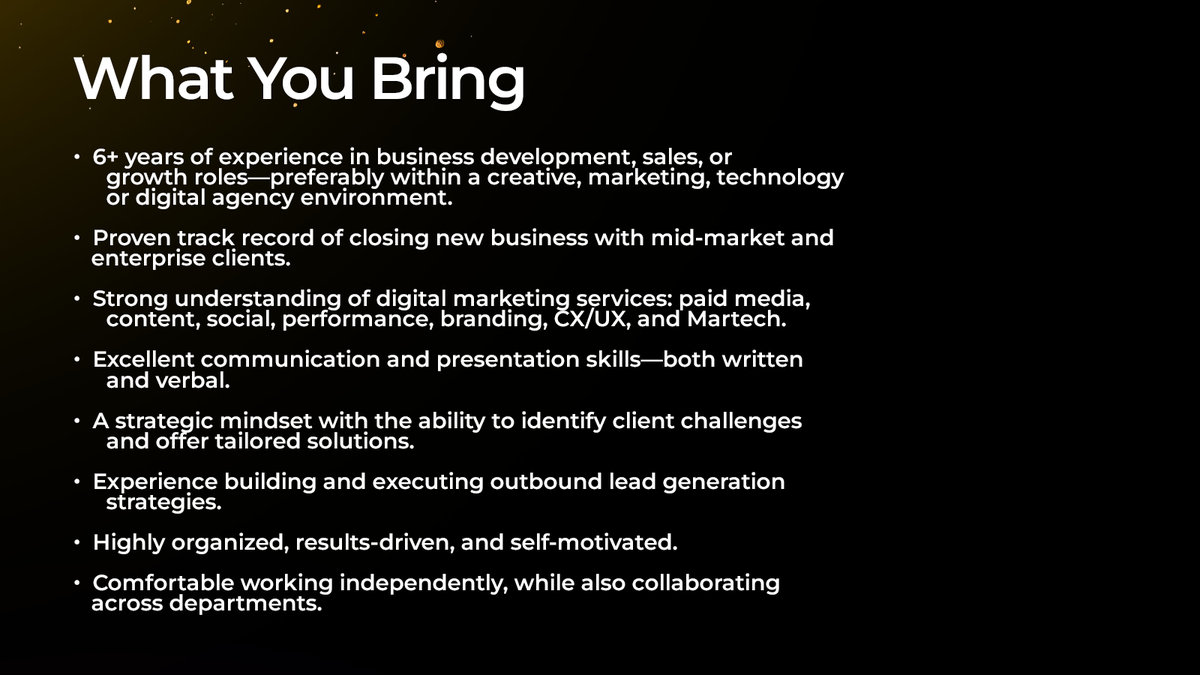 What You Bring

• 6+ years of experience in business development, sales, or growth roles—preferably within a creative, marketing, technology or digital agency environment.

• Proven track record of closing new business with mid-market and enterprise clients.

• Strong understanding of digital marketing services: paid media, content, social, performance, branding, CX/UX, and Martech.

• Excellent communication and presentation skills—both written and verbal.

• A strategic mindset with the ability to identify client challenges and offer tailored solutions.

• Experience building and executing outbound lead generation strategies.

• Highly organized, results-driven, and self-motivated.

• Comfortable working independently, while also collaborating across departments.